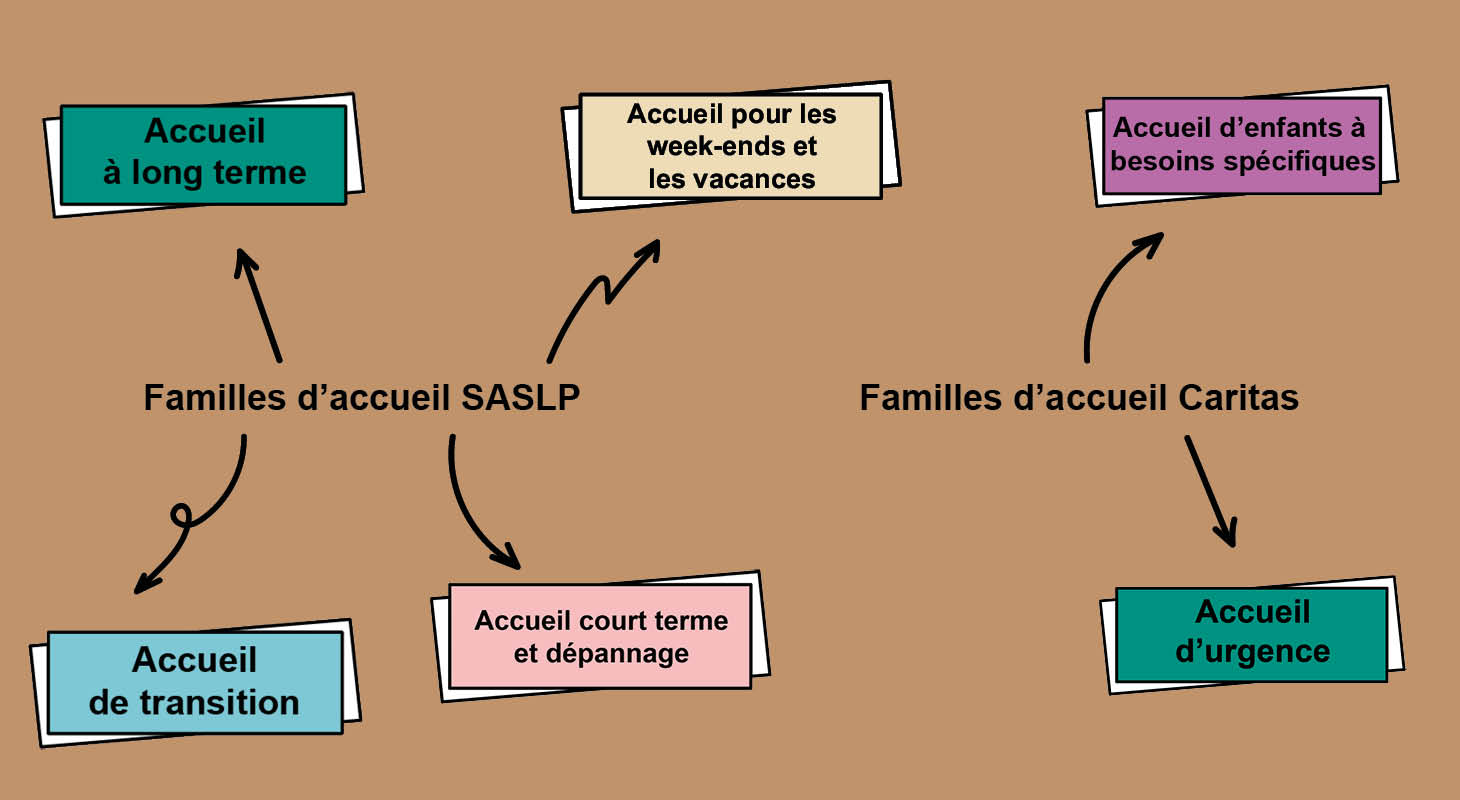 Accueil à long terme

Accueil pour les week-ends et les vacances

Accueil d’enfants à besoins spécifiques

Familles d’accueil SASLP

Familles d’accueil Caritas

Accueil de transition

Accueil court terme et dépannage

Accueil d’urgence